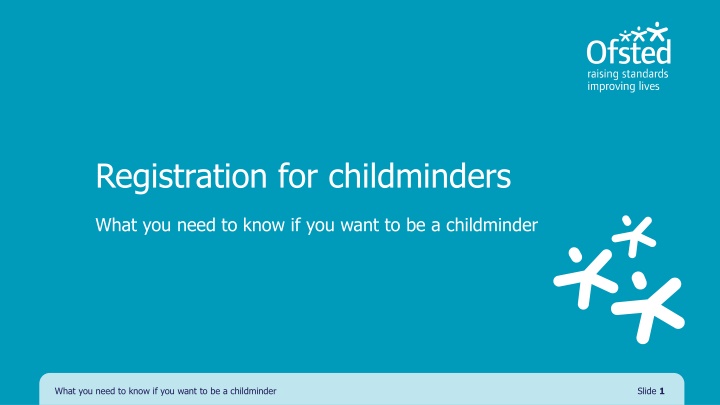 Ofsted
raising standards
improving lives

Registration for childminders

What you need to know if you want to be a childminder

What you need to know if you want to be a childminder

Slide 1